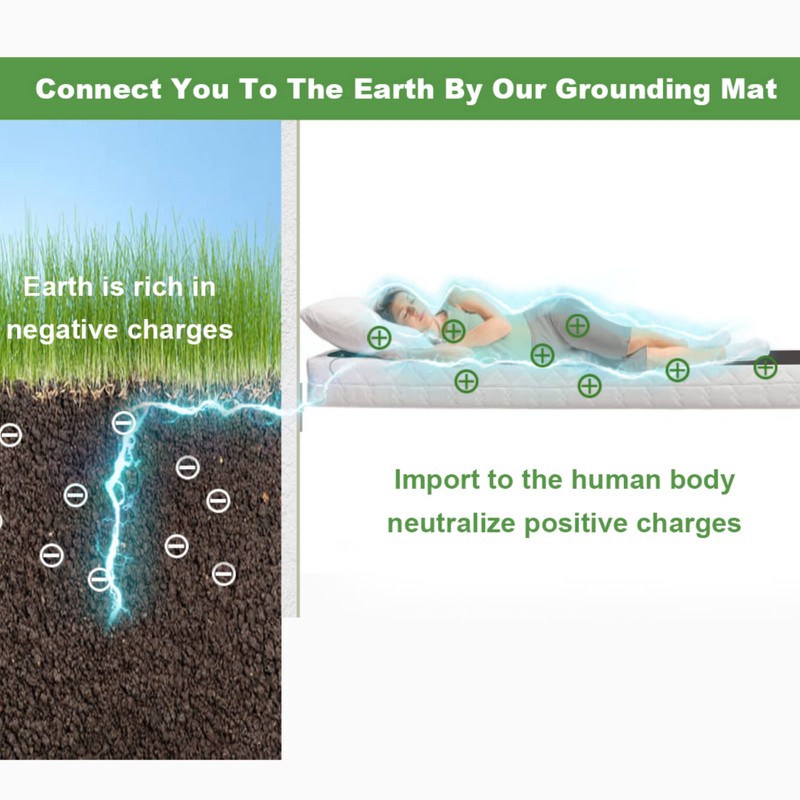 Connect You To The Earth By Our Grounding Mat

Earth is rich in negative charges

Import to the human body neutralize positive charges